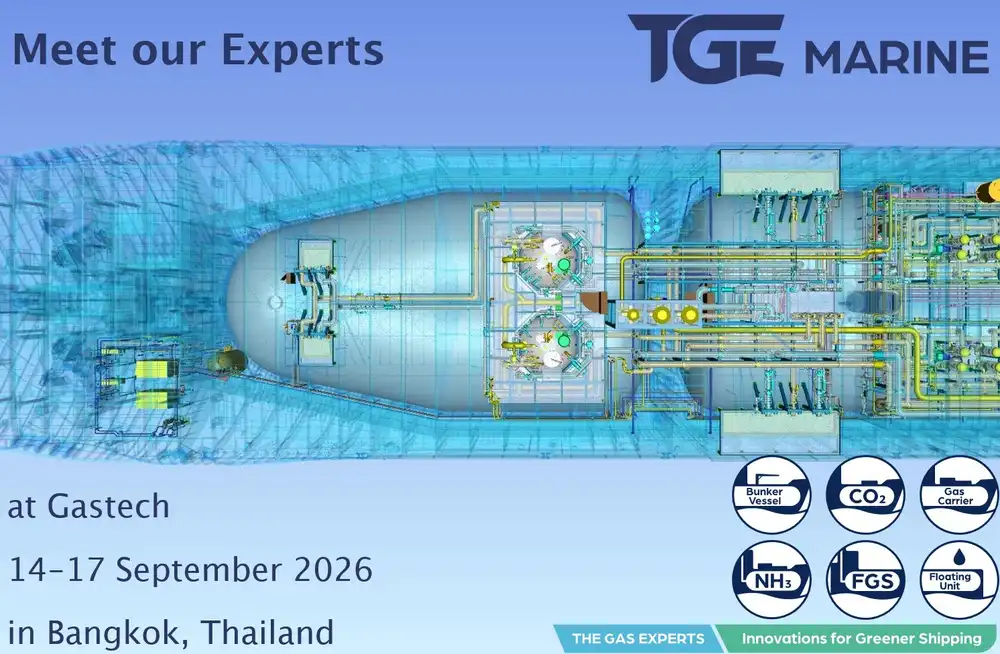 Meet our Experts

TGE MARINE

at Gastech

14-17 September 2026

in Bangkok, Thailand

Bunker Vessel

$CO_2$

Gas Carrier

$NH_3$

FGS

Floating Unit

THE GAS EXPERTS

Innovations for Greener Shipping